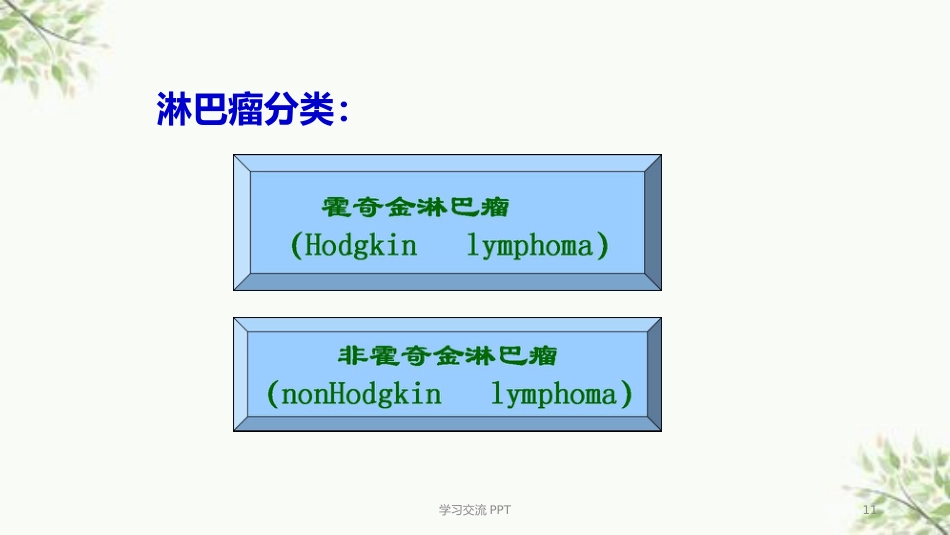 淋巴瘤分类：

霍奇金淋巴瘤
(Hodgkin lymphoma)

非霍奇金淋巴瘤
(nonHodgkin lymphoma)

学习交流 PPT

11